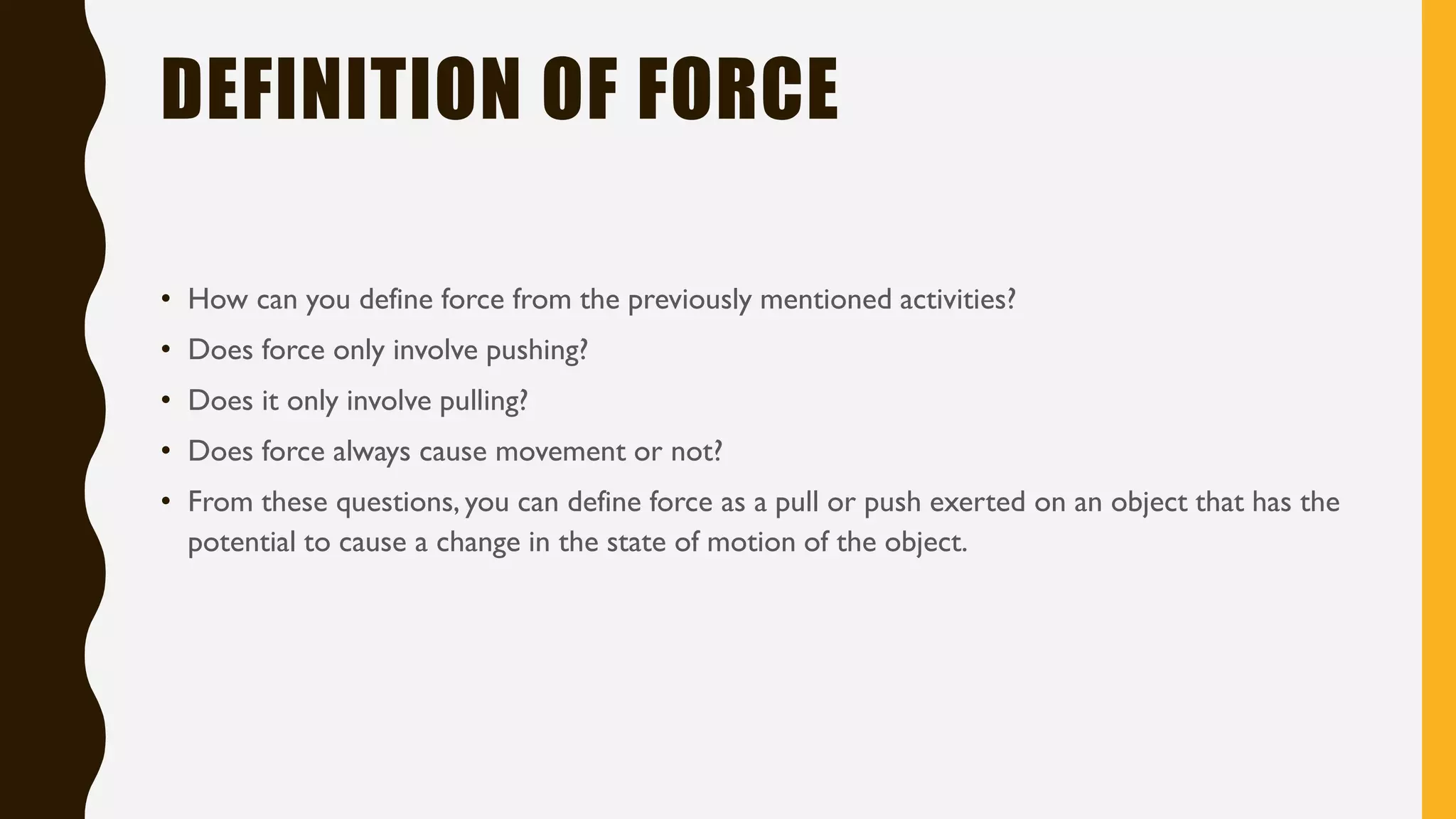 DEFINITION OF FORCE

• How can you define force from the previously mentioned activities?
• Does force only involve pushing?
• Does it only involve pulling?
• Does force always cause movement or not?
• From these questions, you can define force as a pull or push exerted on an object that has the potential to cause a change in the state of motion of the object.